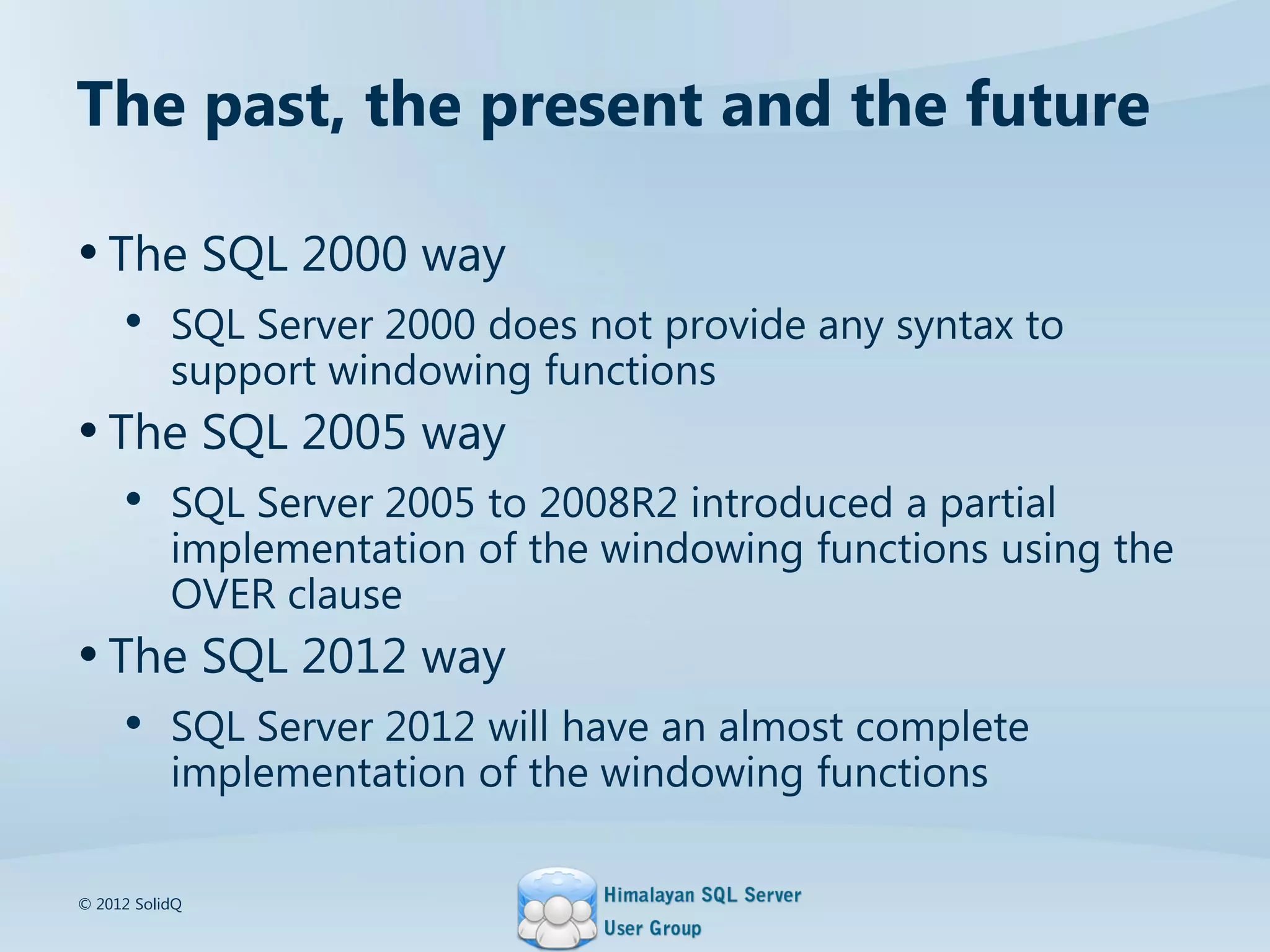 The past, the present and the future

• The SQL 2000 way
  • SQL Server 2000 does not provide any syntax to support windowing functions
• The SQL 2005 way
  • SQL Server 2005 to 2008R2 introduced a partial implementation of the windowing functions using the OVER clause
• The SQL 2012 way
  • SQL Server 2012 will have an almost complete implementation of the windowing functions

© 2012 SolidQ

Himalayan SQL Server
User Group